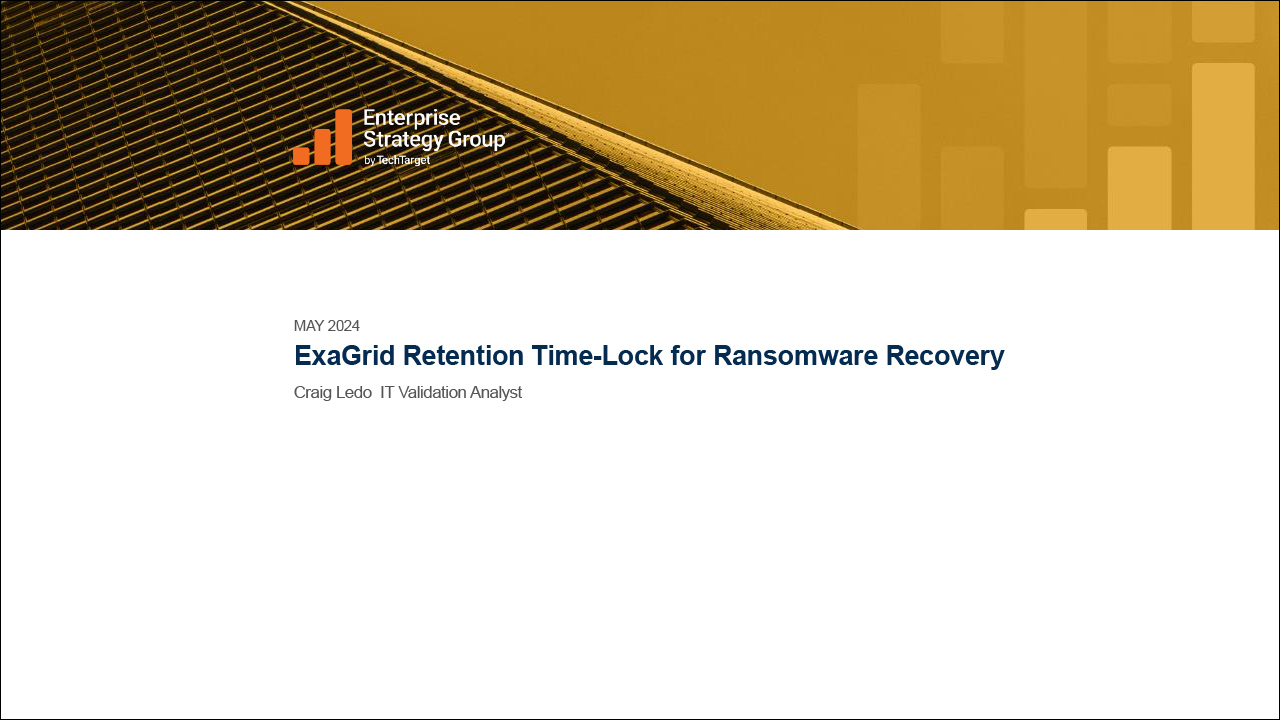 Enterprise Strategy Group™ by TechTarget

MAY 2024

ExaGrid Retention Time-Lock for Ransomware Recovery

Craig Ledo IT Validation Analyst